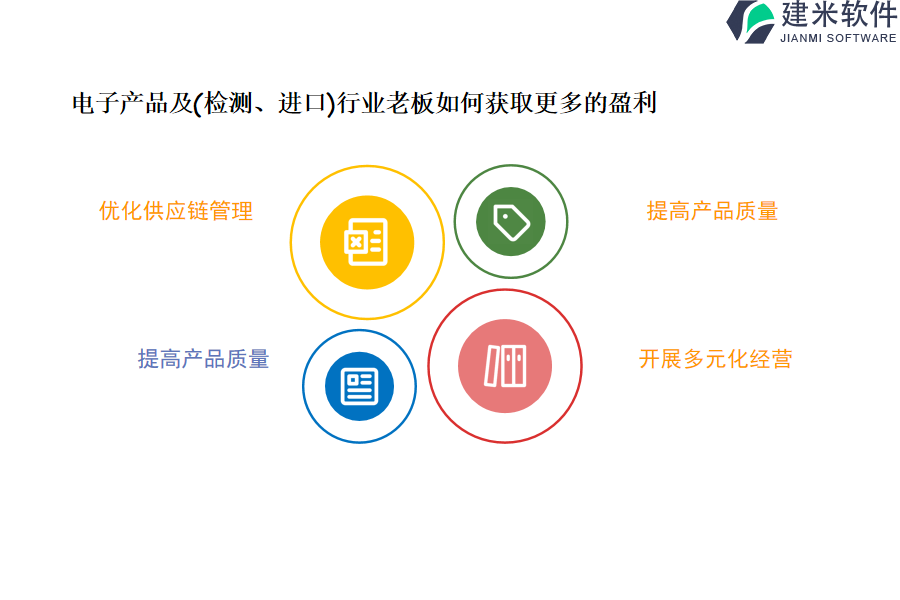 建米软件
JIANMI SOFTWARE

电子产品及(检测、进口)行业老板如何获取更多的盈利

优化供应链管理

提高产品质量

提高产品质量

开展多元化经营